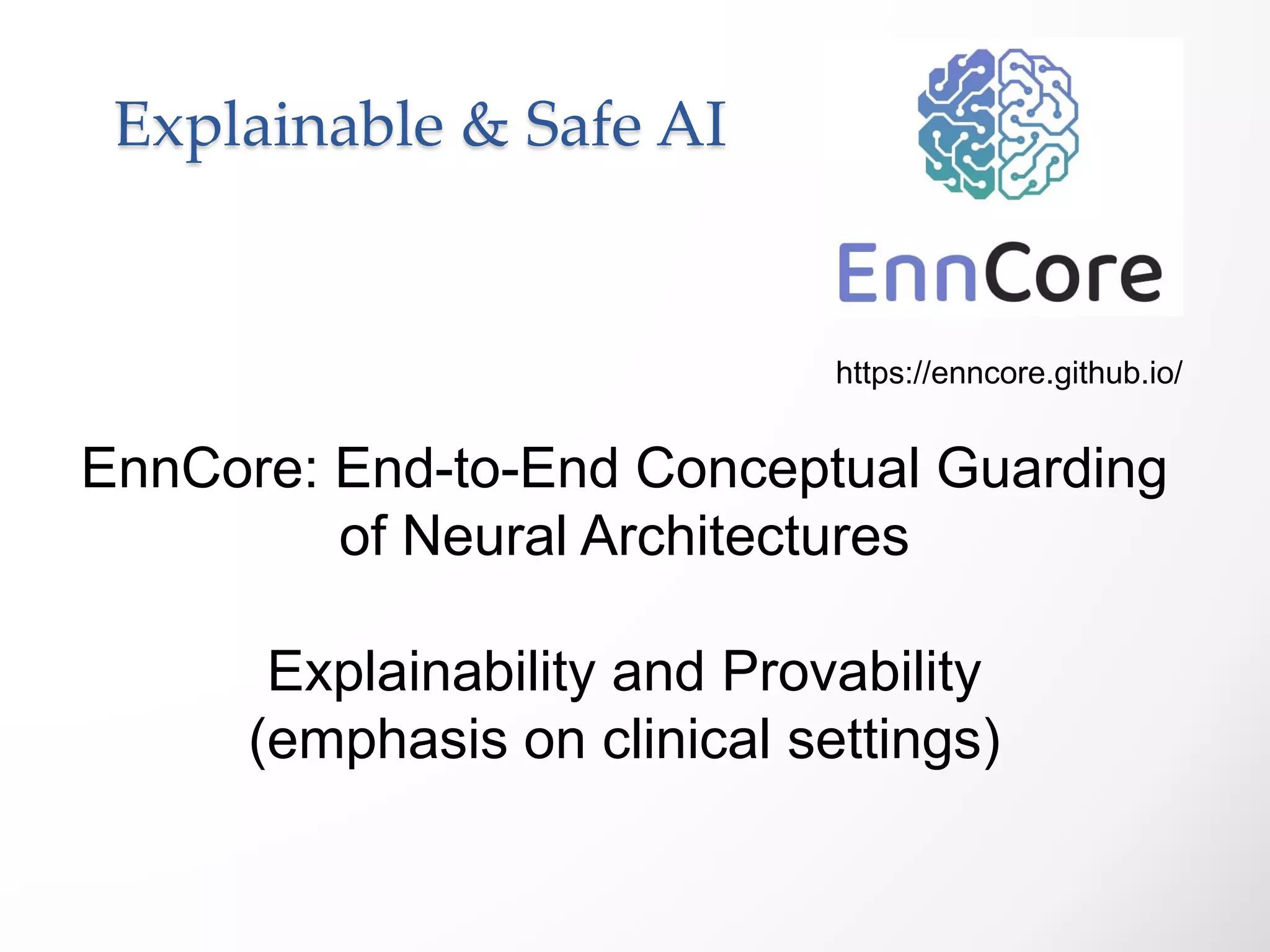 Explainable & Safe AI

EnnCore

https://enncore.github.io/

EnnCore: End-to-End Conceptual Guarding of Neural Architectures

Explainability and Provability (emphasis on clinical settings)